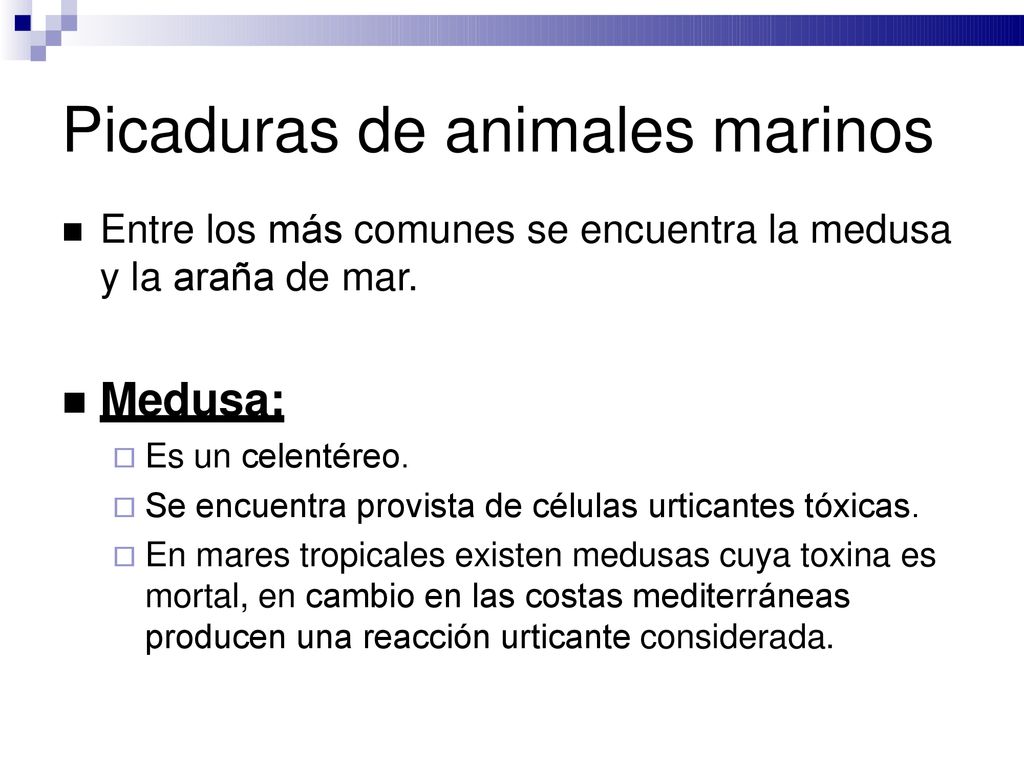 Picaduras de animales marinos

Entre los más comunes se encuentra la medusa y la araña de mar.

Medusa:

Es un celentéreo.

Se encuentra provista de células urticantes tóxicas.

En mares tropicales existen medusas cuya toxina es mortal, en cambio en las costas mediterráneas producen una reacción urticante considerada.